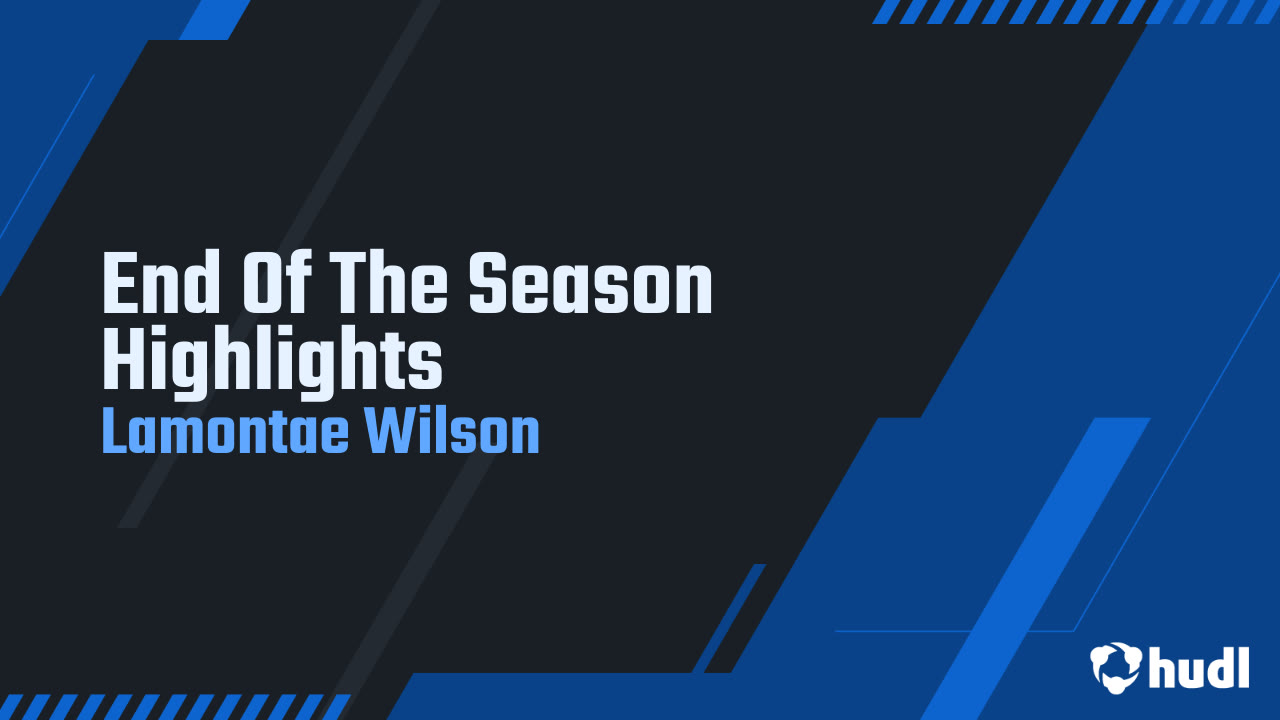 End Of The Season Highlights
Lamontae Wilson

hudl